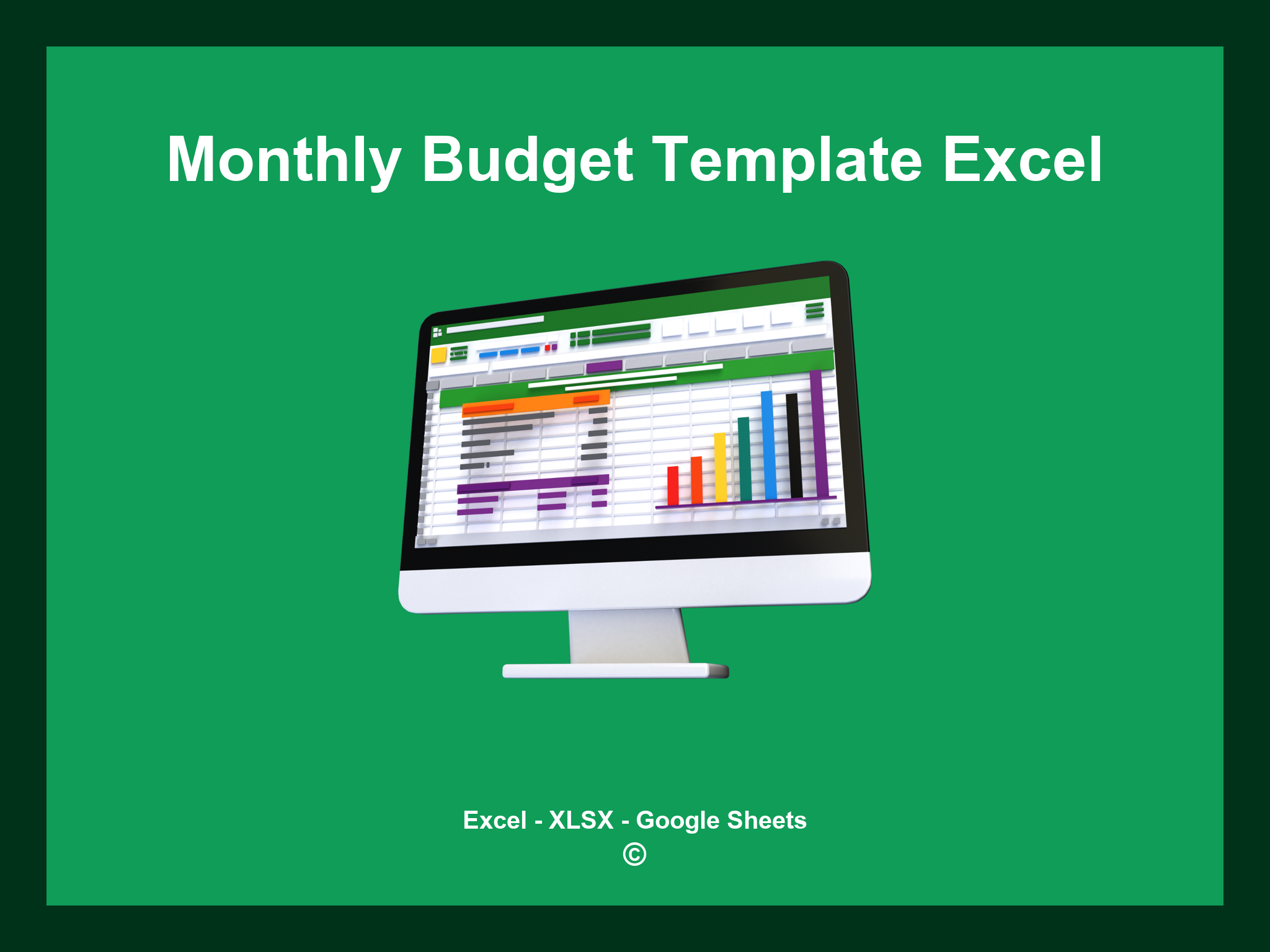 Monthly Budget Template Excel

Excel - XLSX - Google Sheets
©